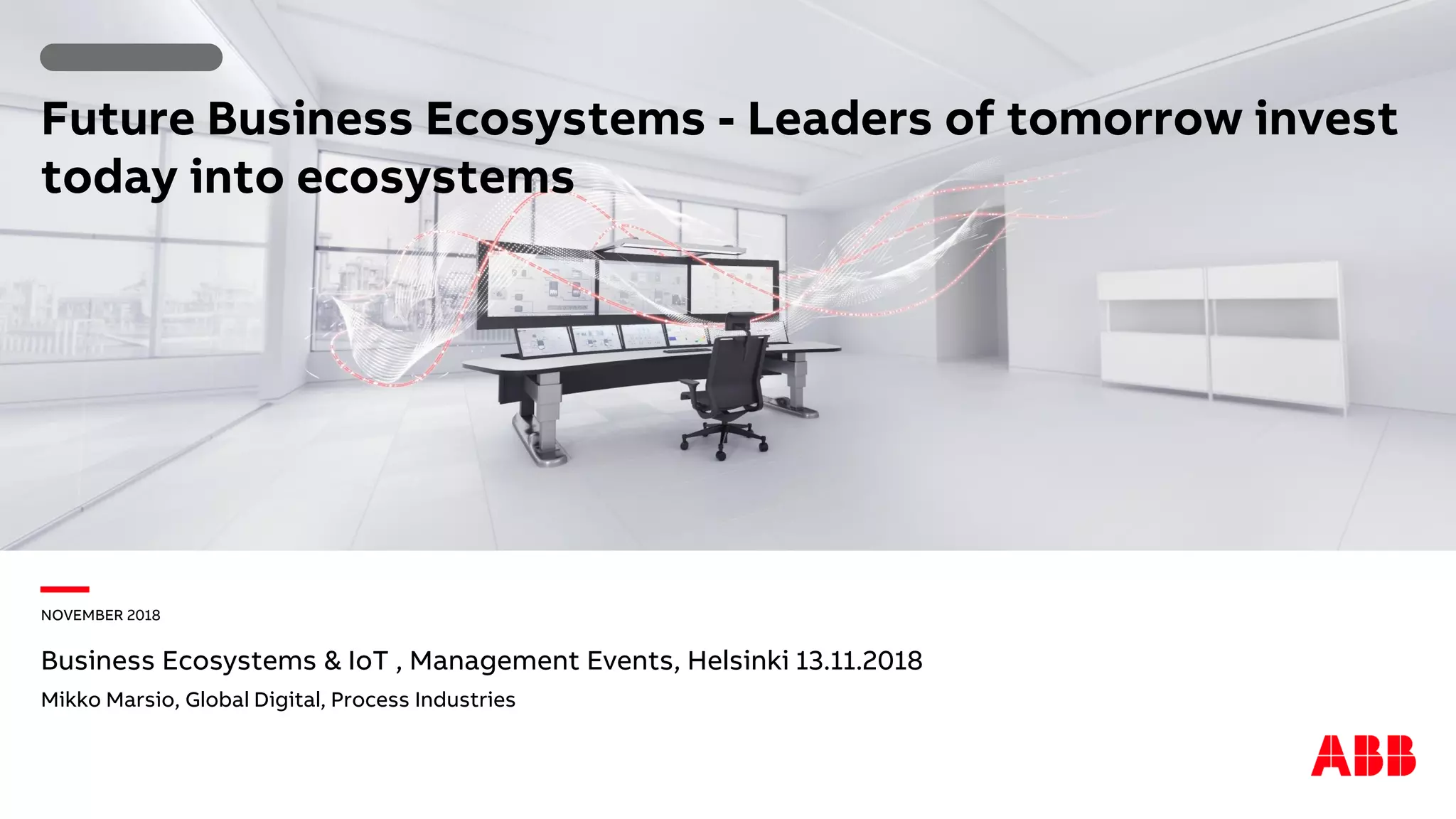 Future Business Ecosystems - Leaders of tomorrow invest today into ecosystems

NOVEMBER 2018

Business Ecosystems & IoT , Management Events, Helsinki 13.11.2018

Mikko Marsio, Global Digital, Process Industries

ABB